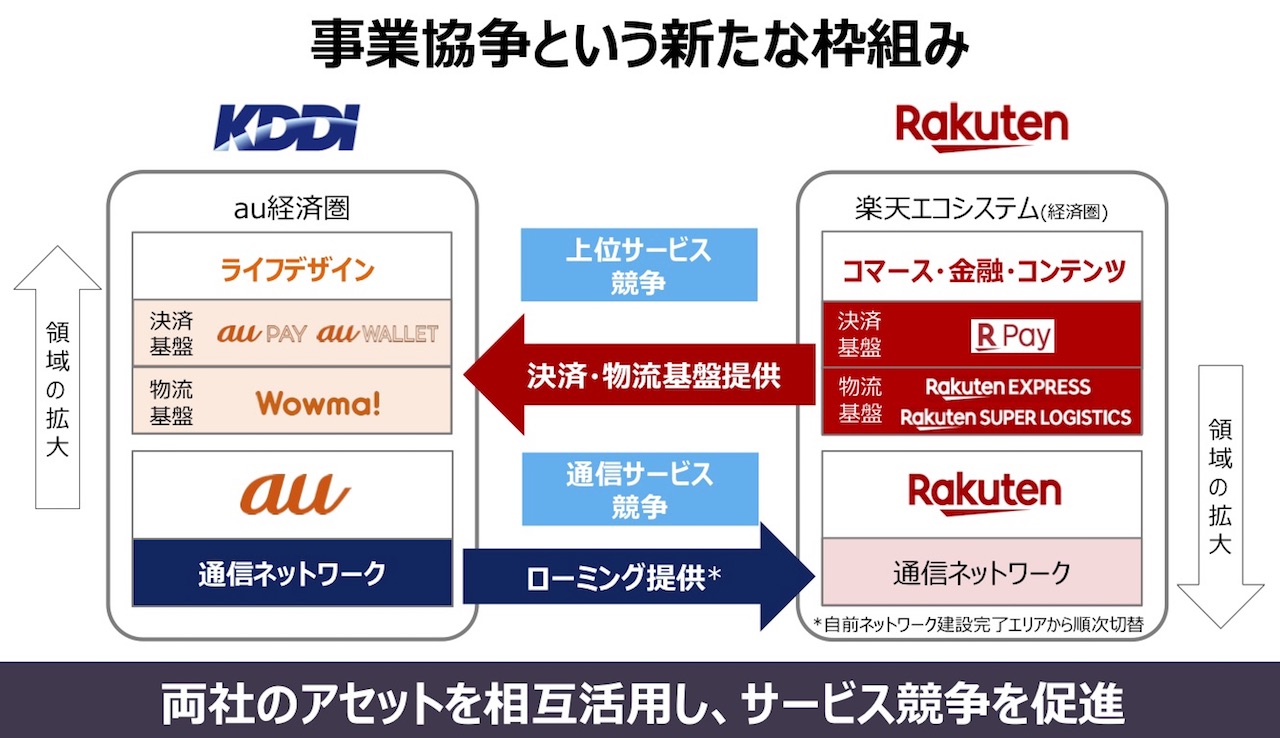 事業協争という新たな枠組み

KDDI

au経済圏

ライフデザイン

決済基盤 au PAY au WALLET

物流基盤 Wowma!

au

通信ネットワーク

領域の拡大

上位サービス競争

決済・物流基盤提供

通信サービス競争

ローミング提供*

Rakuten

楽天エコシステム(経済圏)

コマース・金融・コンテンツ

決済基盤 R Pay

物流基盤 Rakuten EXPRESS Rakuten SUPER LOGISTICS

Rakuten

通信ネットワーク

*自前ネットワーク建設完了エリアから順次切替

領域の拡大

両社のアセットを相互活用し、サービス競争を促進